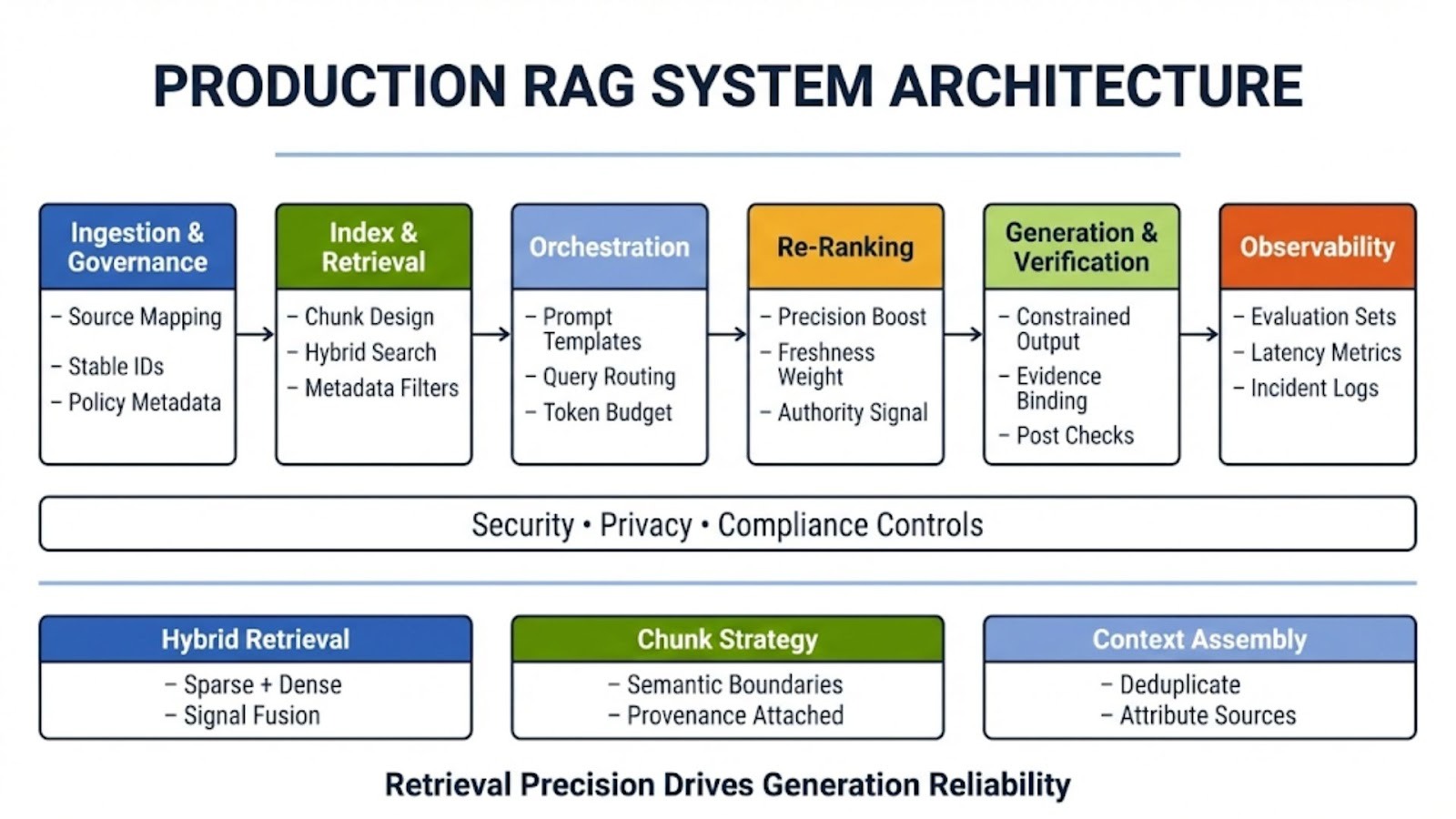 PRODUCTION RAG SYSTEM ARCHITECTURE

Ingestion & Governance
– Source Mapping
– Stable IDs
– Policy Metadata

Index & Retrieval
– Chunk Design
– Hybrid Search
– Metadata Filters

Orchestration
– Prompt Templates
– Query Routing
– Token Budget

Re-Ranking
– Precision Boost
– Freshness Weight
– Authority Signal

Generation & Verification
– Constrained Output
– Evidence Binding
– Post Checks

Observability
– Evaluation Sets
– Latency Metrics
– Incident Logs

Security • Privacy • Compliance Controls

Hybrid Retrieval
– Sparse + Dense
– Signal Fusion

Chunk Strategy
– Semantic Boundaries
– Provenance Attached

Context Assembly
– Deduplicate
– Attribute Sources

Retrieval Precision Drives Generation Reliability